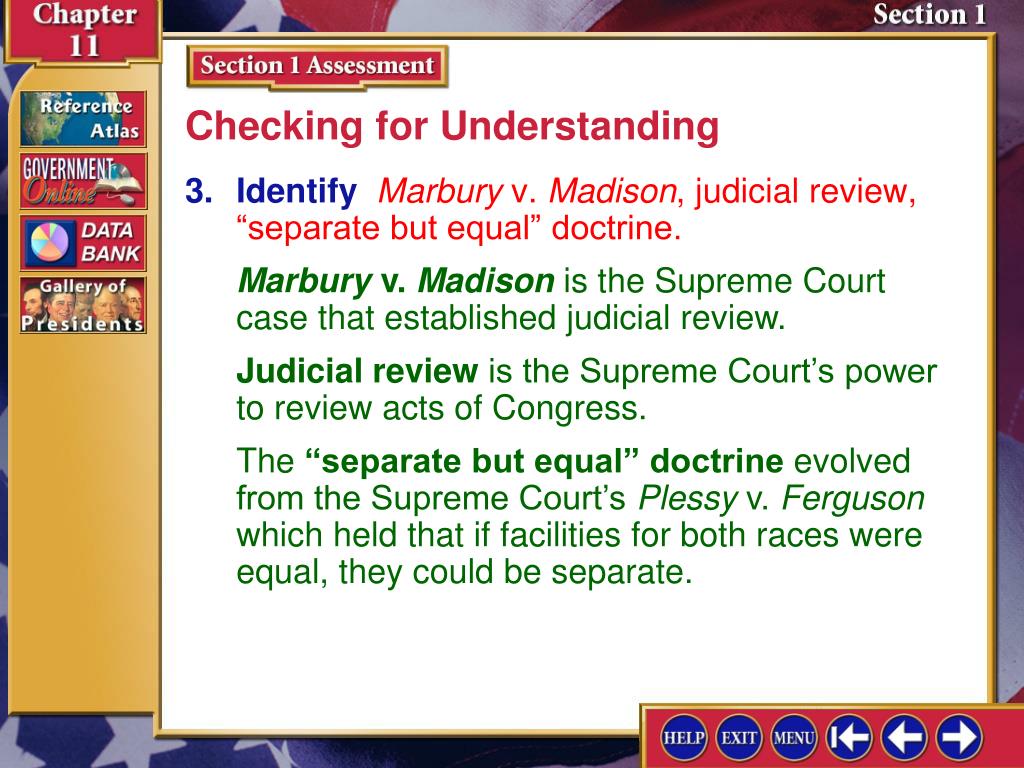 Chapter 11

Section 1

Reference Atlas

GOVERNMENT Online

DATA BANK

Gallery of Presidents

Section 1 Assessment

Checking for Understanding

3. Identify Marbury v. Madison, judicial review, “separate but equal” doctrine.

Marbury v. Madison is the Supreme Court case that established judicial review.

Judicial review is the Supreme Court’s power to review acts of Congress.

The “separate but equal” doctrine evolved from the Supreme Court’s Plessy v. Ferguson which held that if facilities for both races were equal, they could be separate.

HELP EXIT MENU